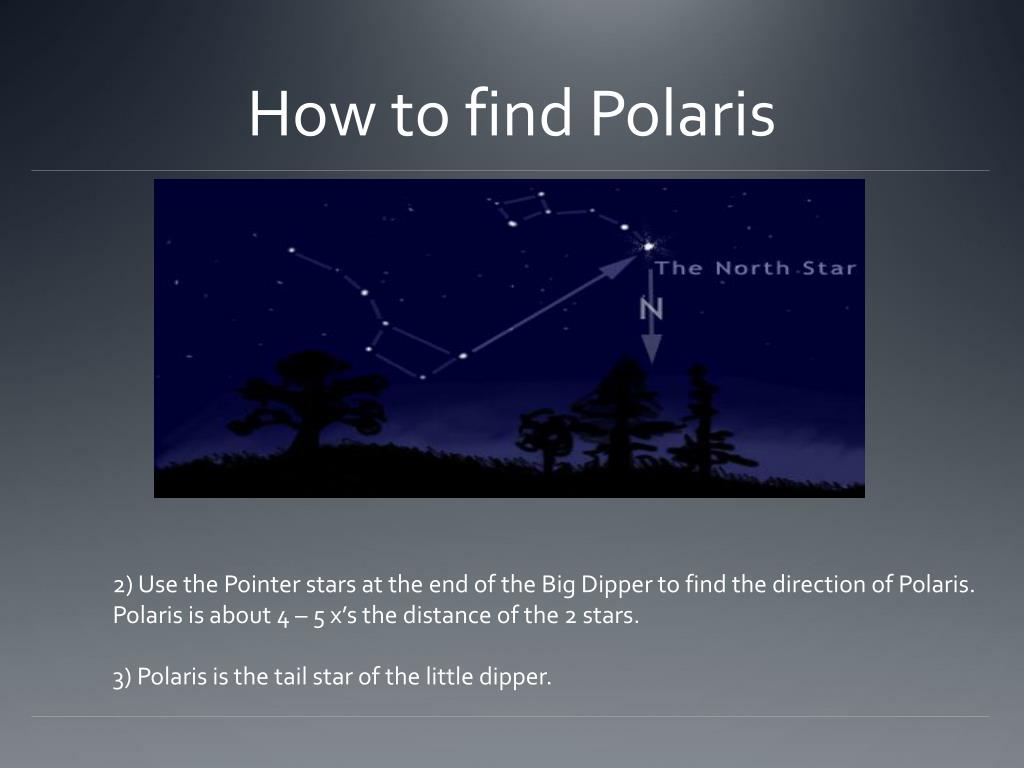 How to find Polaris

The North Star

N

2) Use the Pointer stars at the end of the Big Dipper to find the direction of Polaris. Polaris is about 4 – 5 x's the distance of the 2 stars.

3) Polaris is the tail star of the little dipper.